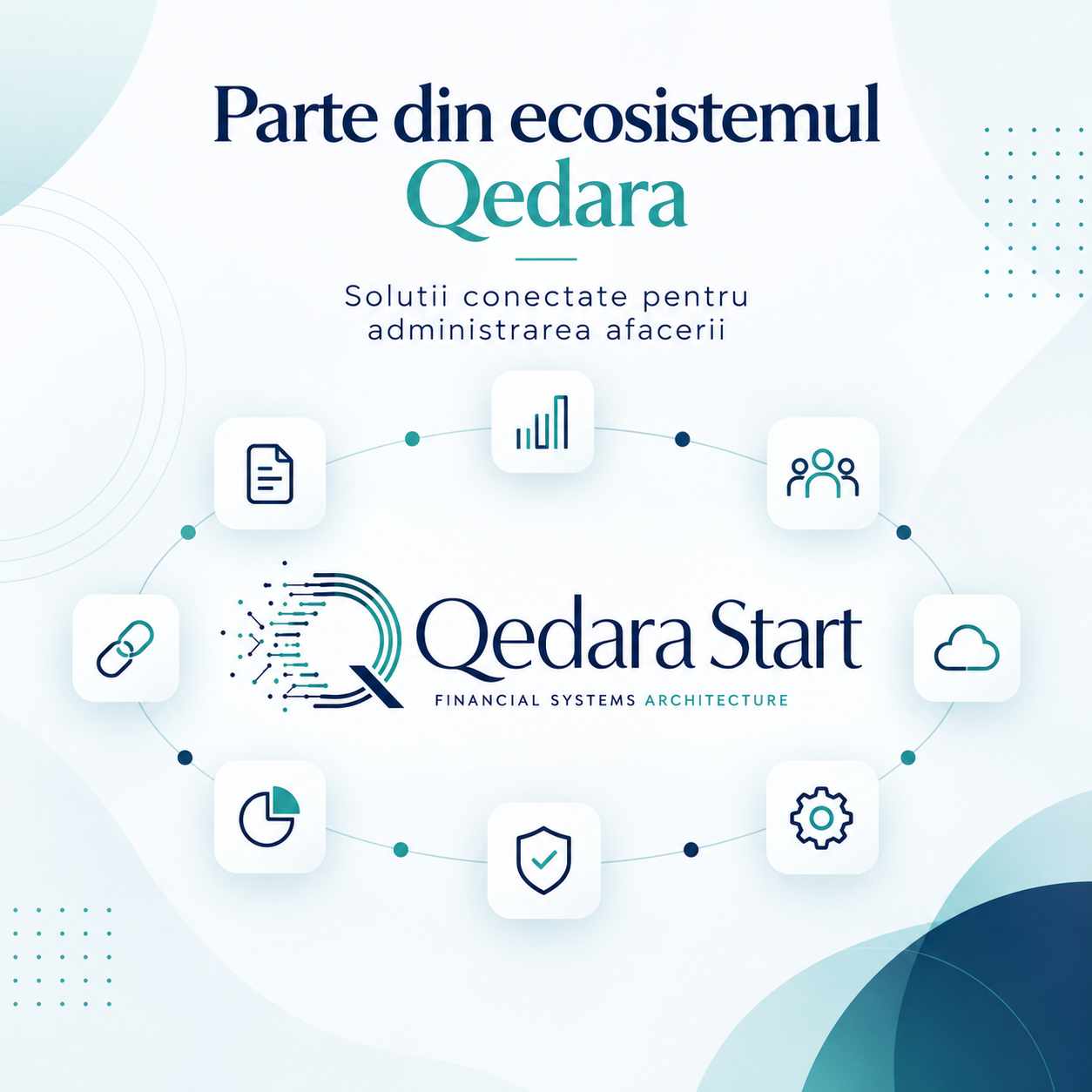 Parte din ecosistemul Qedara

Solutii conectate pentru administrarea afacerii

Qedara Start
FINANCIAL SYSTEMS ARCHITECTURE